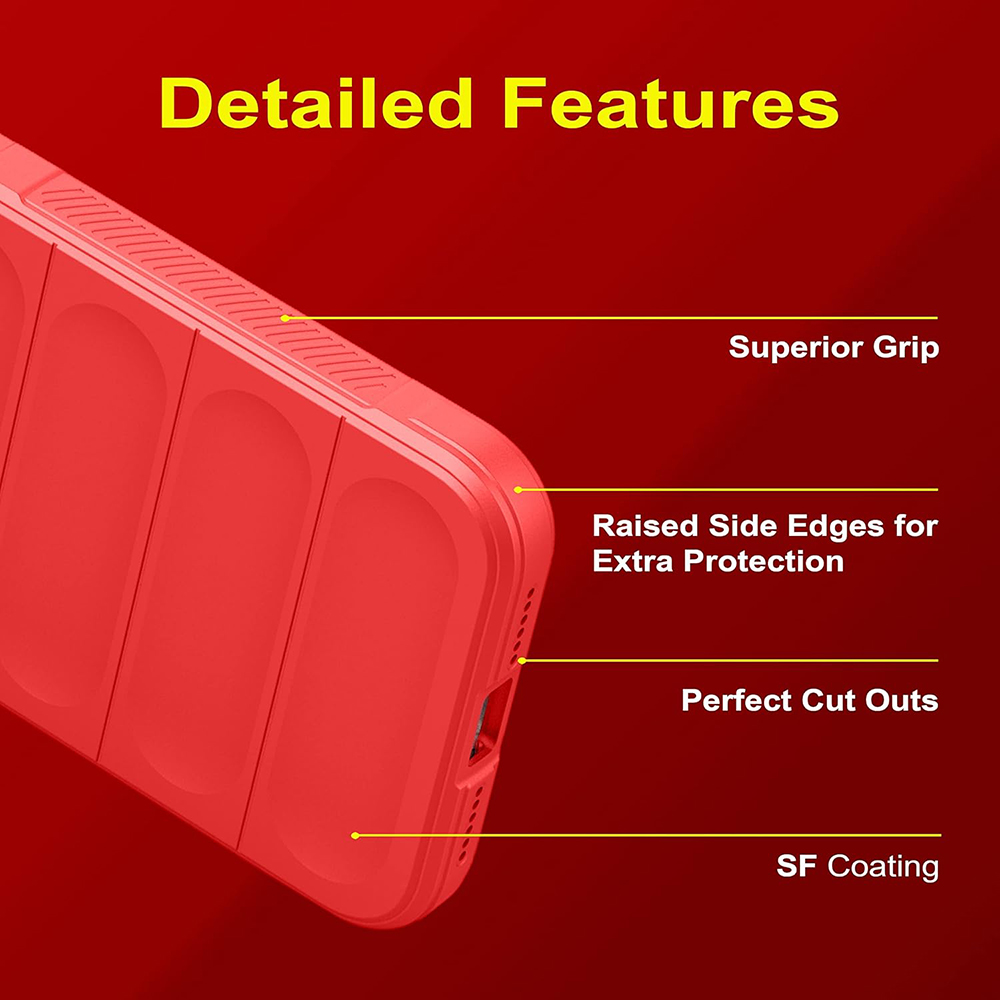 Detailed Features

Superior Grip

Raised Side Edges for Extra Protection

Perfect Cut Outs

SF Coating